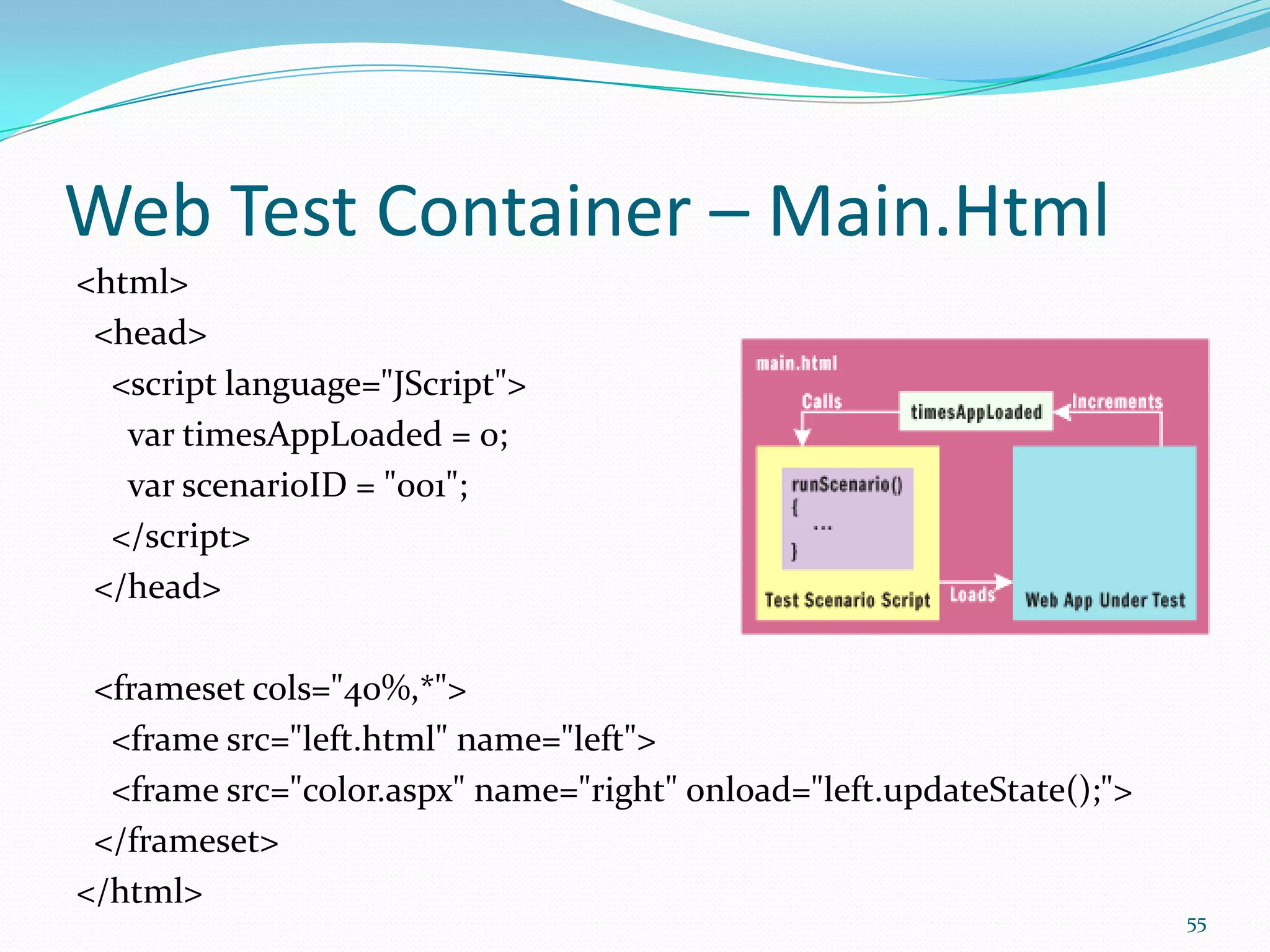 Web Test Container – Main.Html

<html>
<head>
<script language="JScript">
var timesAppLoaded = 0;
var scenarioID = "001";
</script>
</head>

<frameset cols="40%,*">
<frame src="left.html" name="left">
<frame src="color.aspx" name="right" onload="left.updateState();">
</frameset>
</html>

main.html
Calls
timesAppLoaded
Increments
runScenario()
{
...
}
Test Scenario Script
Loads
Web App Under Test

55